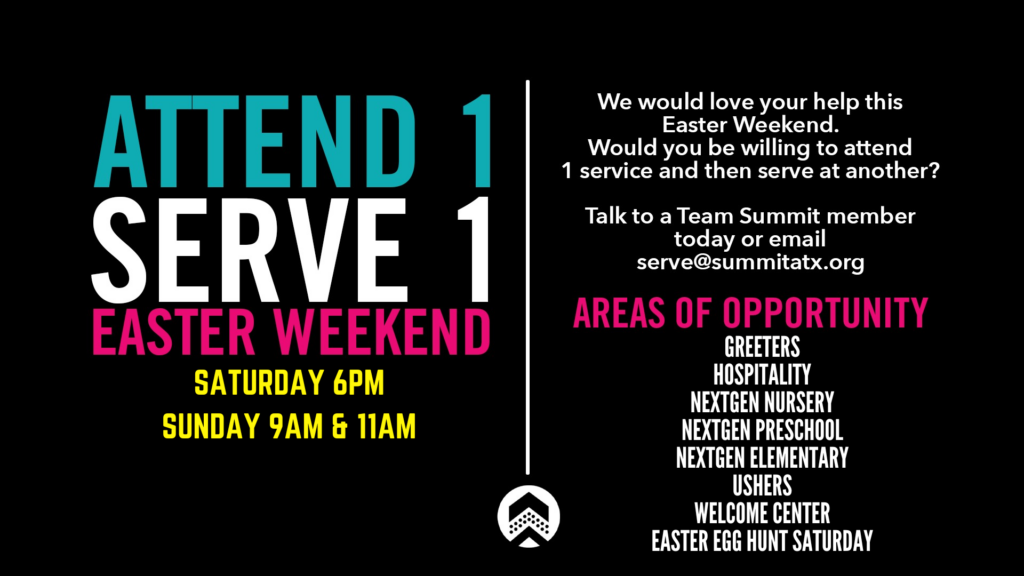 ATTEND 1
SERVE 1
EASTER WEEKEND
SATURDAY 6PM
SUNDAY 9AM & 11AM

We would love your help this Easter Weekend. Would you be willing to attend 1 service and then serve at another?

Talk to a Team Summit member today or email serve@summitatx.org

AREAS OF OPPORTUNITY
GREETERS
HOSPITALITY
NEXTGEN NURSERY
NEXTGEN PRESCHOOL
NEXTGEN ELEMENTARY
USHERS
WELCOME CENTER
EASTER EGG HUNT SATURDAY